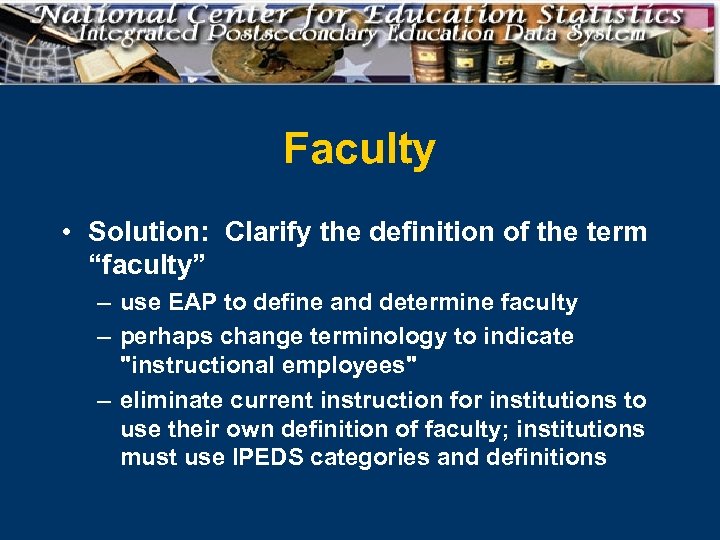 National Center for Education Statistics
Integrated Postsecondary Education Data System

Faculty

• Solution: Clarify the definition of the term “faculty”
– use EAP to define and determine faculty
– perhaps change terminology to indicate "instructional employees"
– eliminate current instruction for institutions to use their own definition of faculty; institutions must use IPEDS categories and definitions